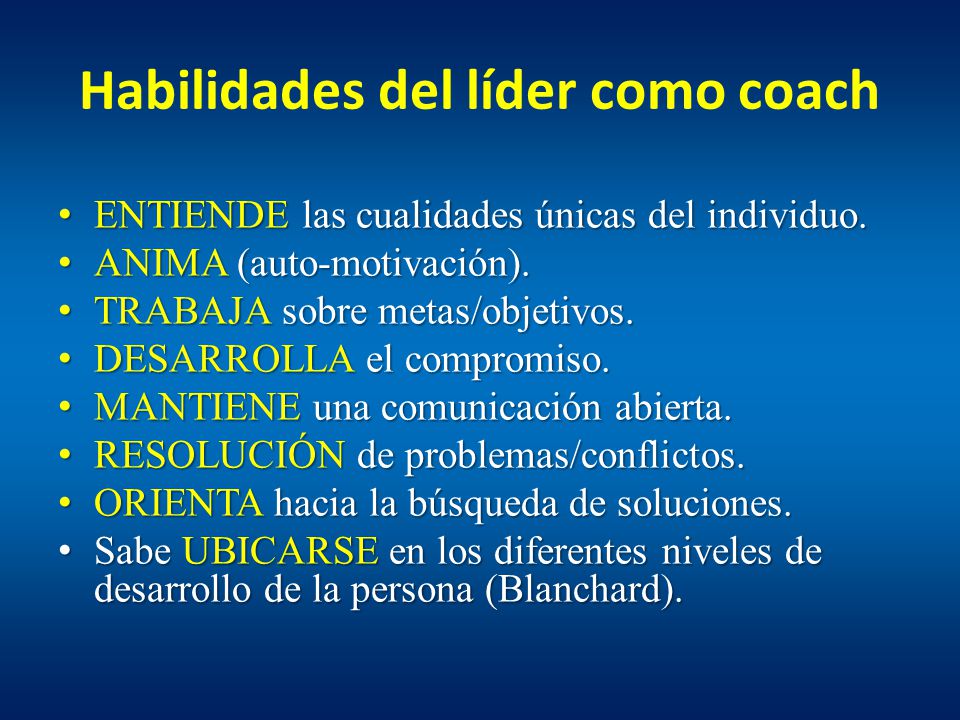 Habilidades del líder como coach

• ENTIENDE las cualidades únicas del individuo.
• ANIMA (auto-motivación).
• TRABAJA sobre metas/objetivos.
• DESARROLLA el compromiso.
• MANTIENE una comunicación abierta.
• RESOLUCIÓN de problemas/conflictos.
• ORIENTA hacia la búsqueda de soluciones.
• Sabe UBICARSE en los diferentes niveles de desarrollo de la persona (Blanchard).